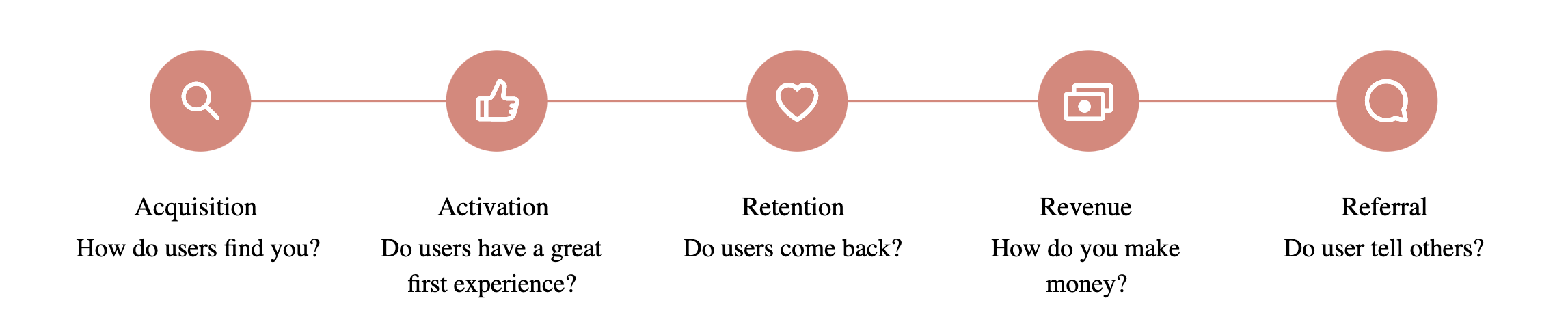 Acquisition
How do users find you?

Activation
Do users have a great first experience?

Retention
Do users come back?

Revenue
How do you make money?

Referral
Do user tell others?